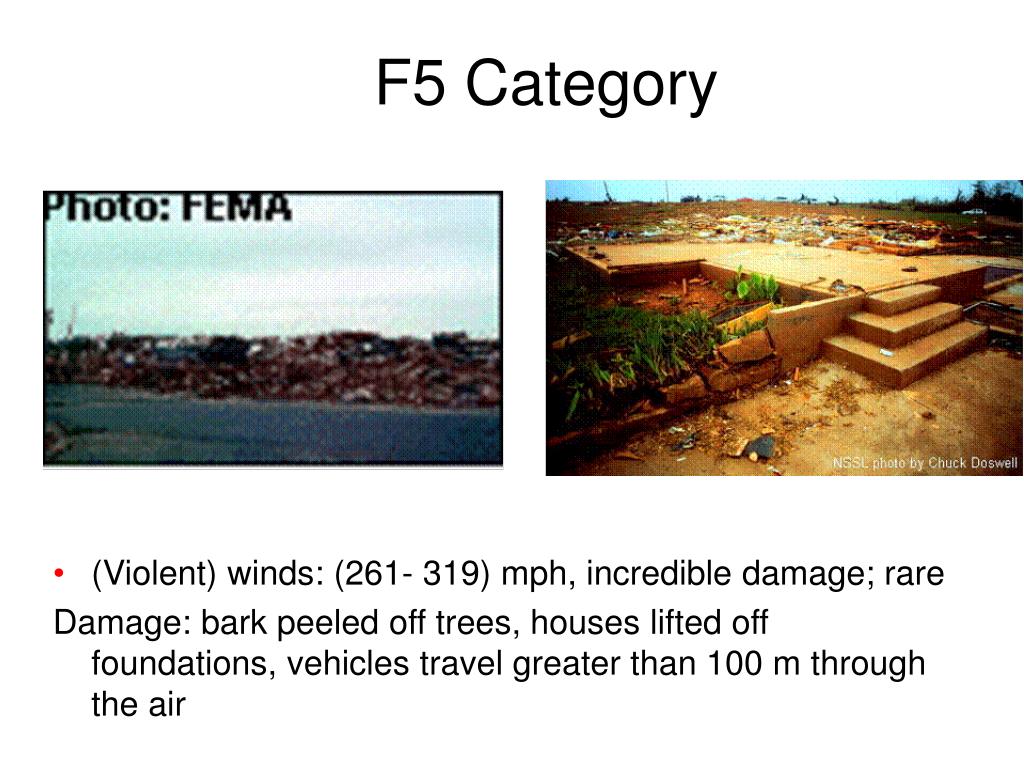 F5 Category

Photo: FEMA

NSSL photo by Chuck Doswell

• (Violent) winds: (261- 319) mph, incredible damage; rare

Damage: bark peeled off trees, houses lifted off foundations, vehicles travel greater than 100 m through the air